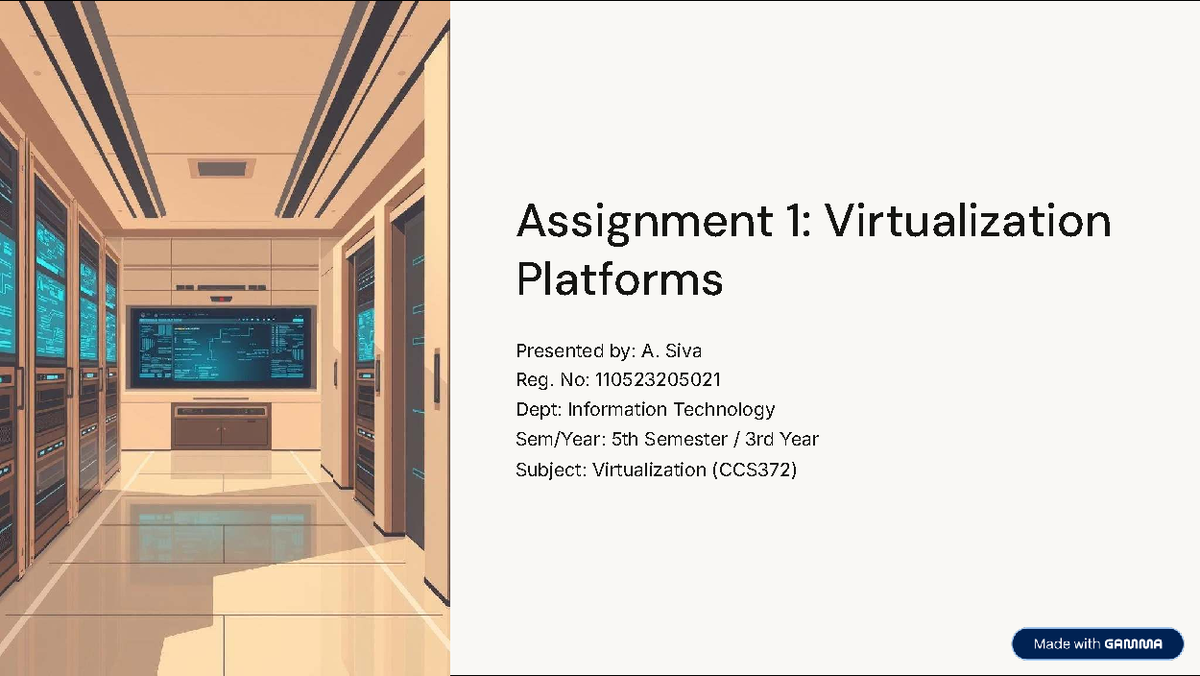 Assignment 1: Virtualization Platforms

Presented by: A. Siva
Reg. No: 110523205021
Dept: Information Technology
Sem/Year: 5th Semester / 3rd Year
Subject: Virtualization (CCS372)

Made with GAMMA